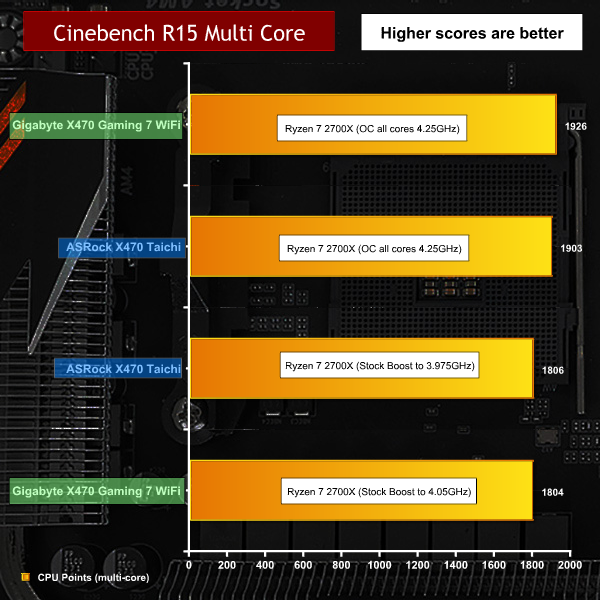 Cinebench R15 Multi Core

Higher scores are better

Gigabyte X470 Gaming 7 WiFi
Ryzen 7 2700X (OC all cores 4.25GHz)
1926

ASRock X470 Taichi
Ryzen 7 2700X (OC all cores 4.25GHz)
1903

ASRock X470 Taichi
Ryzen 7 2700X (Stock Boost to 3.975GHz)
1806

Gigabyte X470 Gaming 7 WiFi
Ryzen 7 2700X (Stock Boost to 4.05GHz)
1804

0 200 400 600 800 1000 1200 1400 1600 1800 2000

CPU Points (multi-core)